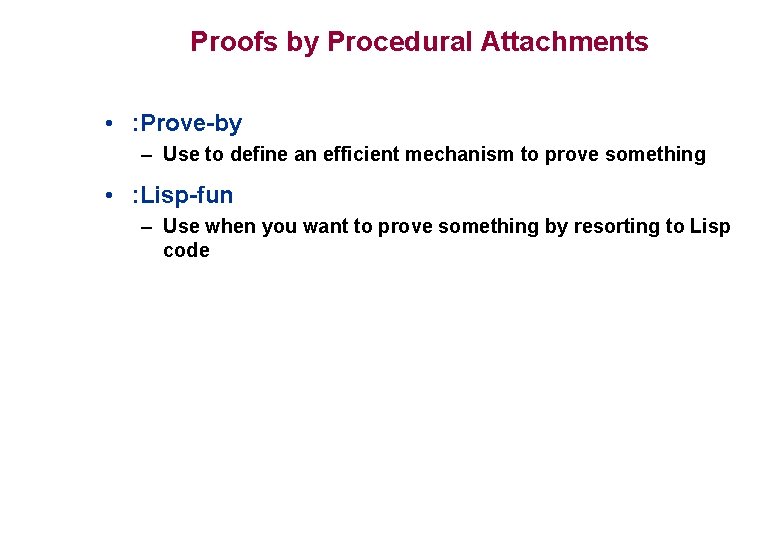 Proofs by Procedural Attachments

• :Prove-by
– Use to define an efficient mechanism to prove something

• :Lisp-fun
– Use when you want to prove something by resorting to Lisp code